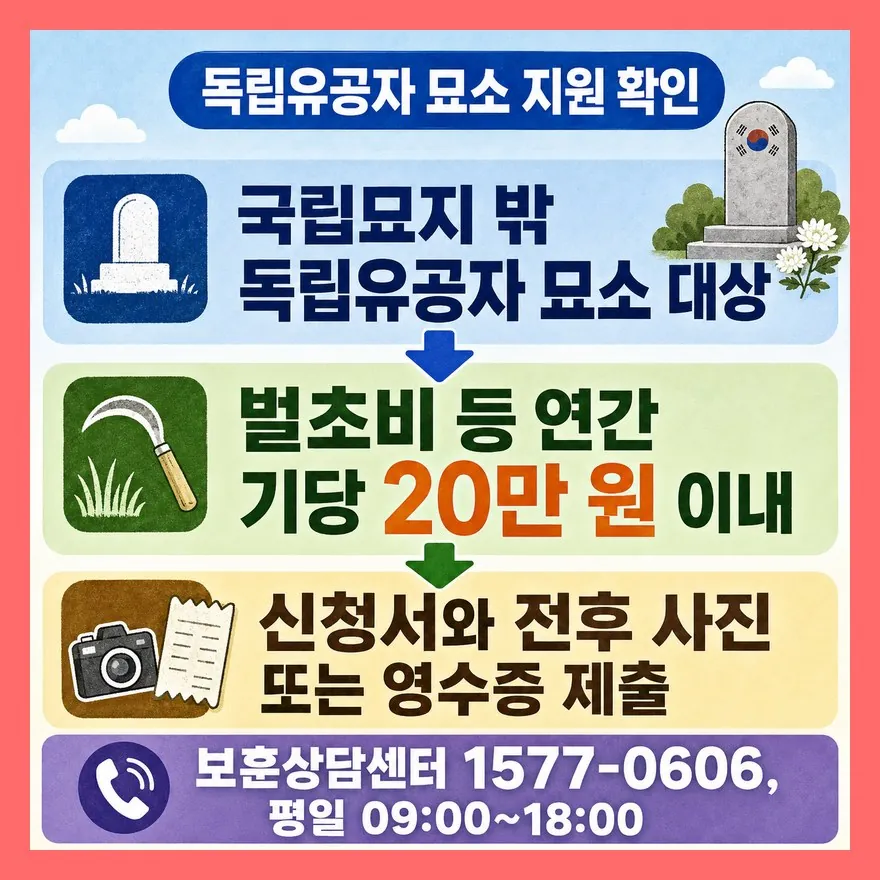 독립유공자 묘소 지원 확인

국립묘지 밖
독립유공자 묘소 대상

벌초비 등 연간
기당 20만 원 이내

신청서와 전후 사진
또는 영수증 제출

보훈상담센터 1577-0606,
평일 09:00~18:00